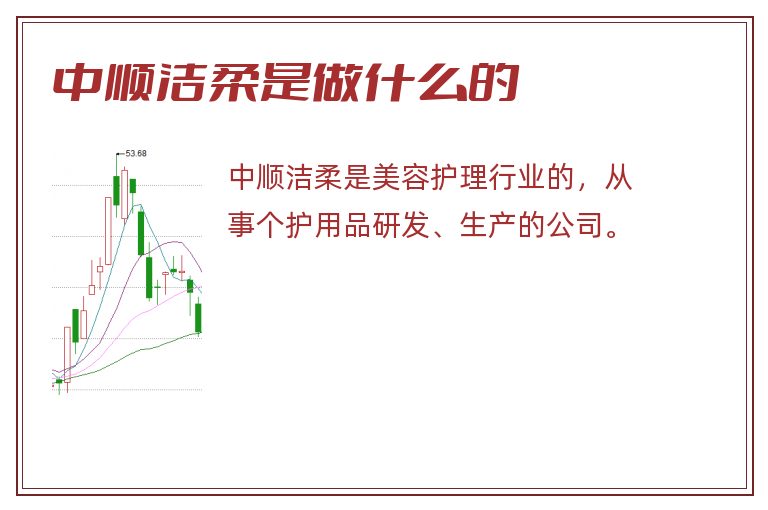 中顺洁柔是做什么的

53.68

中顺洁柔是美容护理行业的，从事个护用品研发、生产的公司。